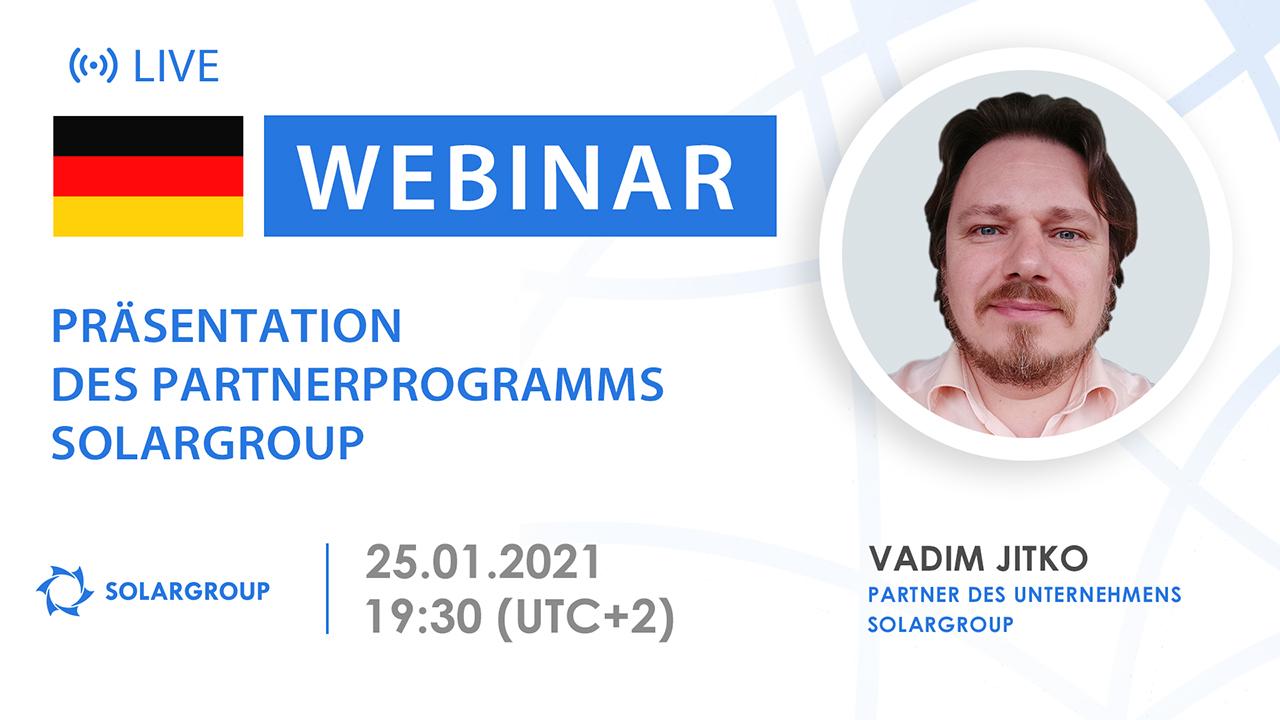 LIVE

WEBINAR

PRÄSENTATION DES PARTNERPROGRAMMS SOLARGROUP

SOLARGROUP

25.01.2021
19:30 (UTC+2)

VADIM JITKO
PARTNER DES UNTERNEHMENS SOLARGROUP